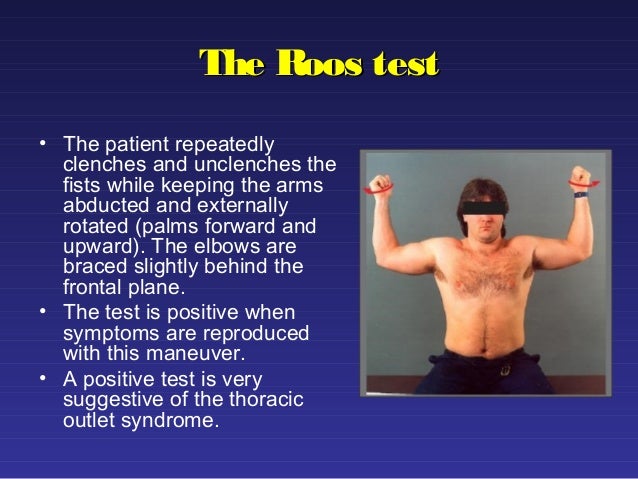 The Roos test

• The patient repeatedly clenches and unclenches the fists while keeping the arms abducted and externally rotated (palms forward and upward). The elbows are braced slightly behind the frontal plane.
• The test is positive when symptoms are reproduced with this maneuver.
• A positive test is very suggestive of the thoracic outlet syndrome.